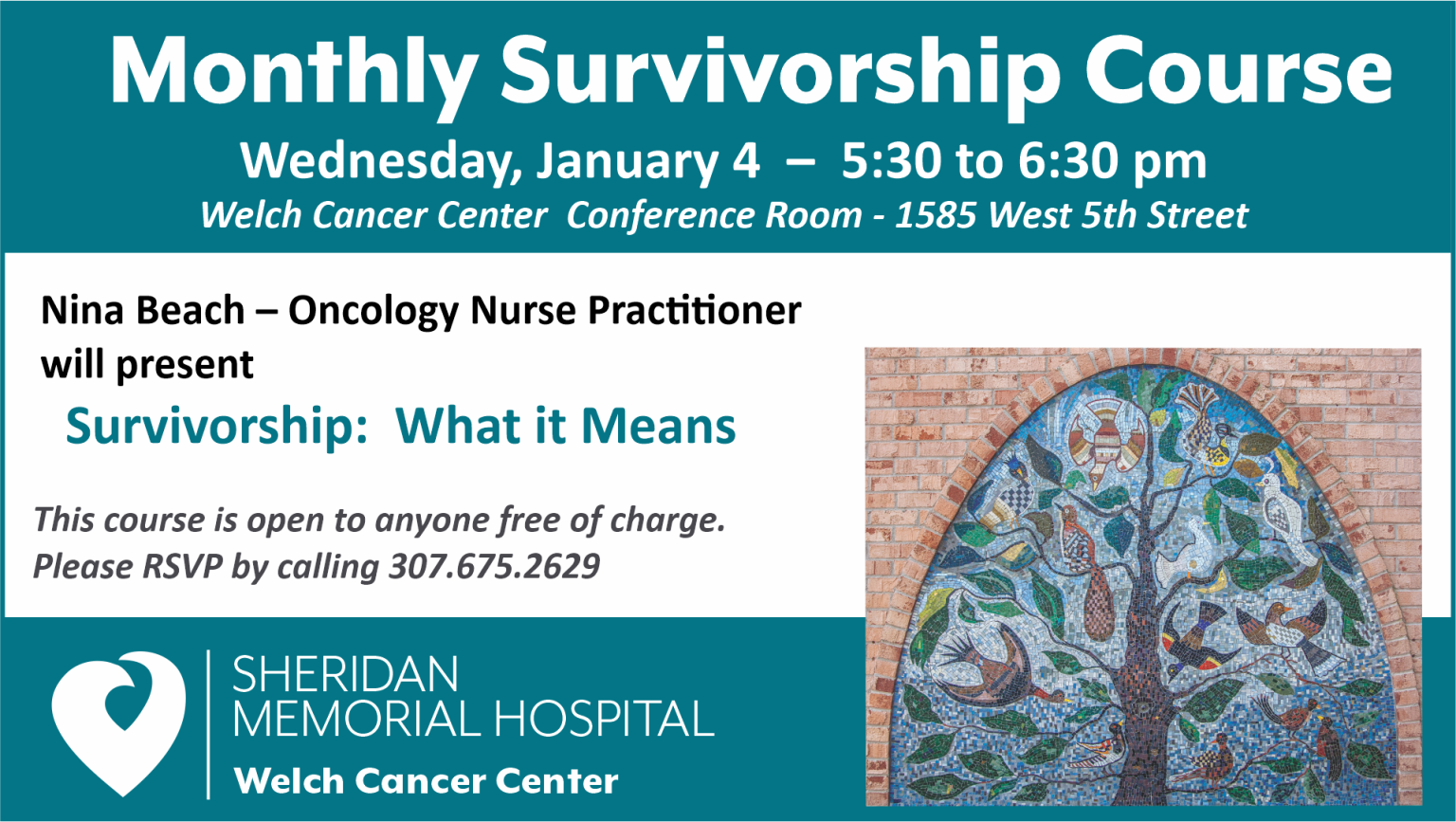 Monthly Survivorship Course

Wednesday, January 4 – 5:30 to 6:30 pm

Welch Cancer Center Conference Room - 1585 West 5th Street

Nina Beach – Oncology Nurse Practitioner will present

Survivorship: What it Means

This course is open to anyone free of charge.
Please RSVP by calling 307.675.2629

SHERIDAN
MEMORIAL HOSPITAL
Welch Cancer Center